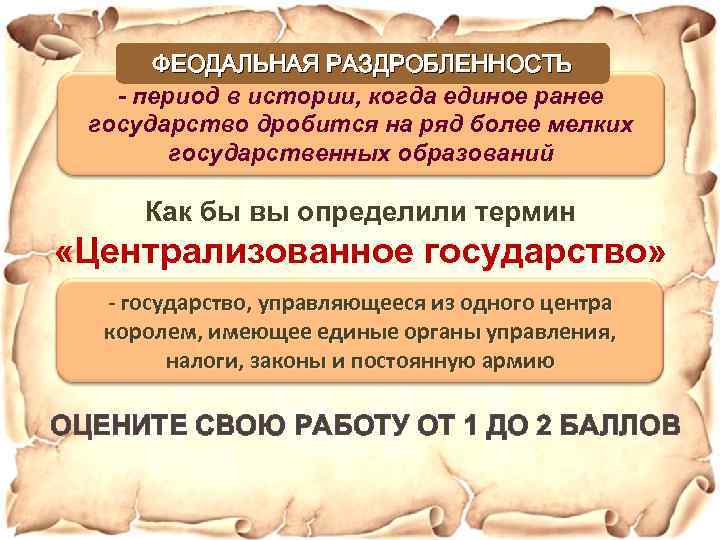 ФЕОДАЛЬНАЯ РАЗДРОБЛЕННОСТЬ

- период в истории, когда единое ранее государство дробится на ряд более мелких государственных образований

Как бы вы определили термин

«Централизованное государство»

- государство, управляющееся из одного центра королем, имеющее единые органы управления, налоги, законы и постоянную армию

ОЦЕНИТЕ СВОЮ РАБОТУ ОТ 1 ДО 2 БАЛЛОВ